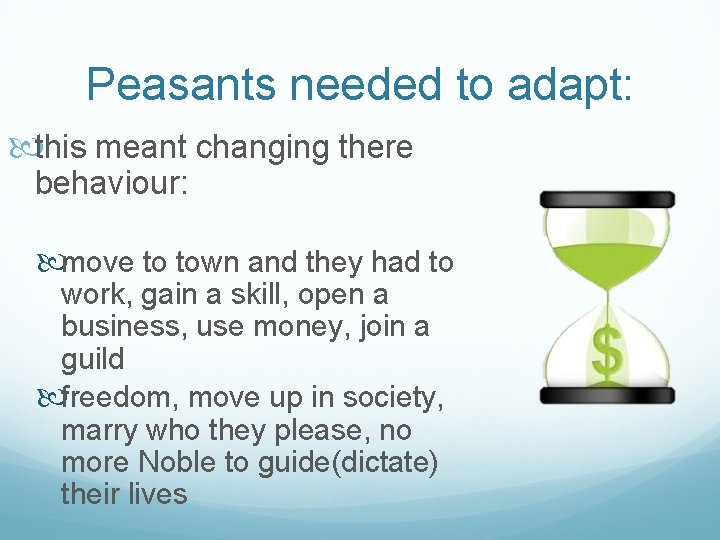 Peasants needed to adapt:

this meant changing there behaviour:

move to town and they had to work, gain a skill, open a business, use money, join a guild

freedom, move up in society, marry who they please, no more Noble to guide(dictate) their lives

$